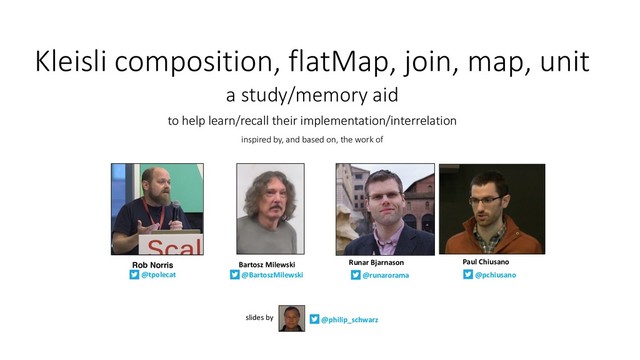 Kleisli composition, flatMap, join, map, unit

a study/memory aid

to help learn/recall their implementation/interrelation

inspired by, and based on, the work of

Scal

Rob Norris
@tpolecat

Bartosz Milewski
@BartoszMilewski

Runar Bjarnason
@runarorama

Paul Chiusano
@pchiusano

slides by @philip_schwarz